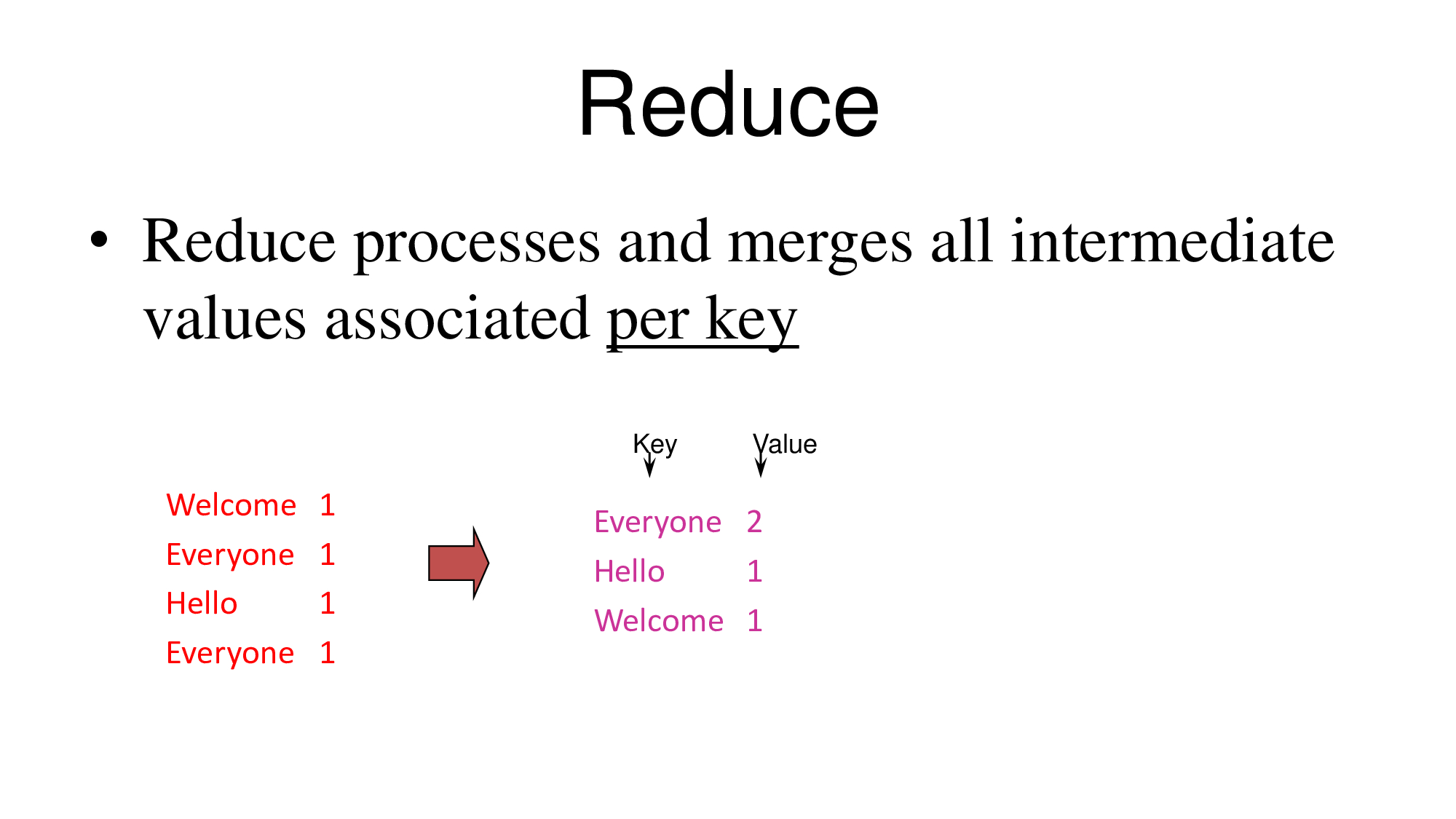 Reduce

• Reduce processes and merges all intermediate values associated per key

Welcome 1
Everyone 1
Hello 1
Everyone 1

Key Value

Everyone 2
Hello 1
Welcome 1